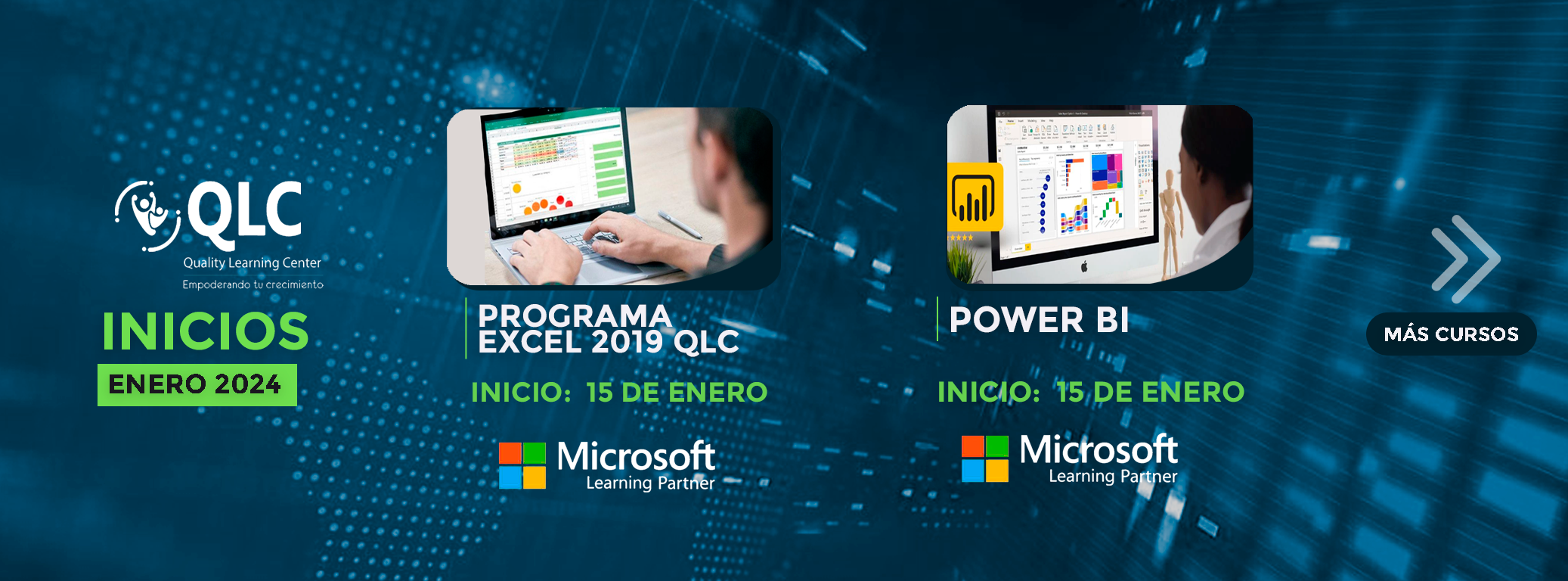 QLC
Quality Learning Center
Empoderando tu crecimiento

INICIOS
ENERO 2024

PROGRAMA EXCEL 2019 QLC
INICIO: 15 DE ENERO
Microsoft
Learning Partner

POWER BI
INICIO: 15 DE ENERO
Microsoft
Learning Partner

MÁS CURSOS